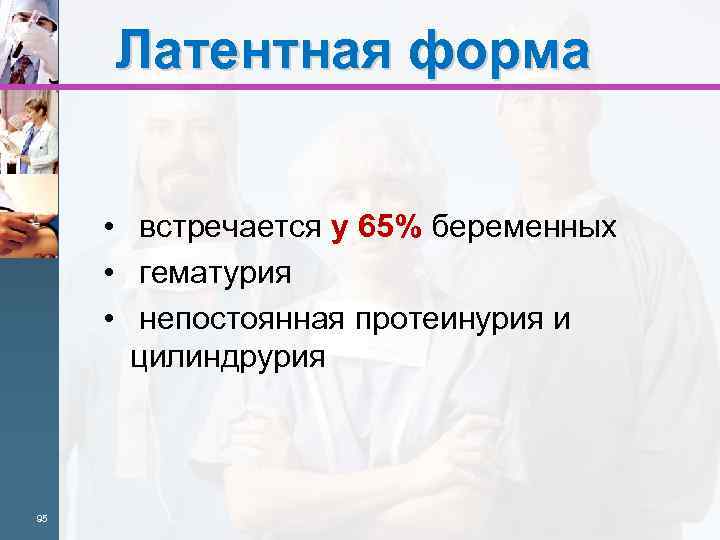 Латентная форма

• встречается у 65% беременных
• гематурия
• непостоянная протеинурия и цилиндрурия

95